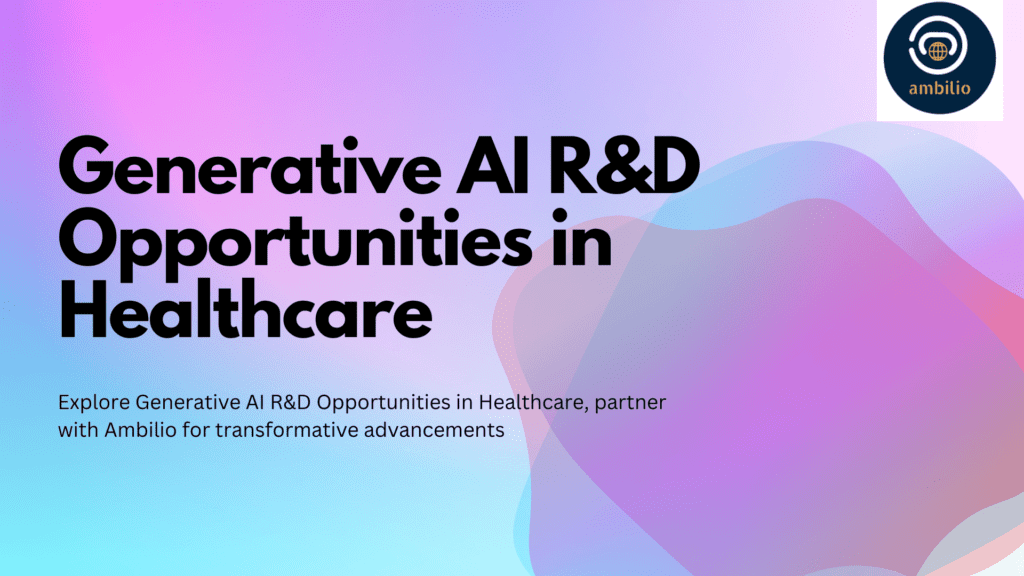 ambilio

Generative AI R&D Opportunities in Healthcare

Explore Generative AI R&D Opportunities in Healthcare, partner with Ambilio for transformative advancements